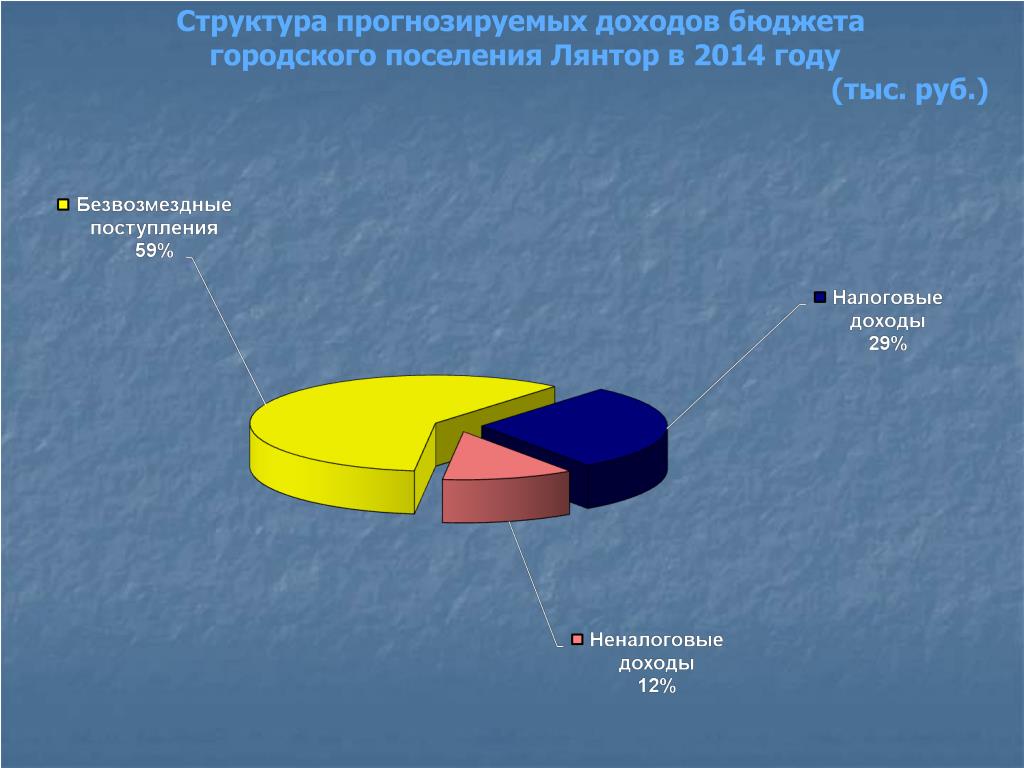 Структура прогнозируемых доходов бюджета городского поселения Лянтор в 2014 году (тыс. руб.)

Безвозмездные поступления 59%

Налоговые доходы 29%

Неналоговые доходы 12%